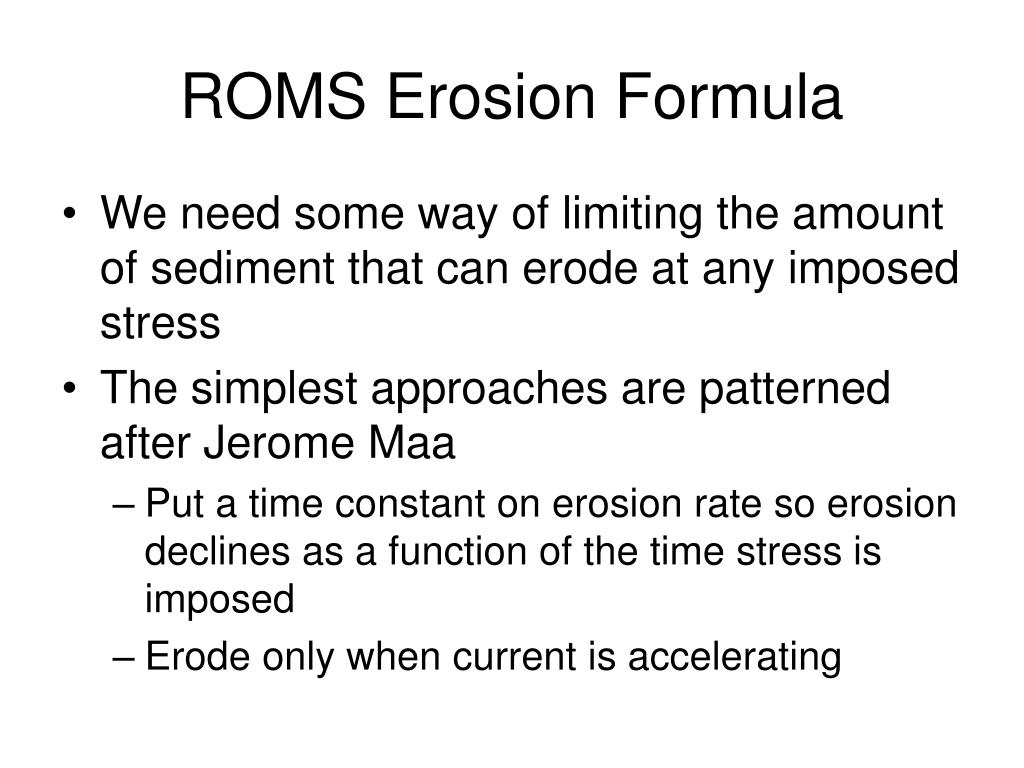 ROMS Erosion Formula

• We need some way of limiting the amount of sediment that can erode at any imposed stress

• The simplest approaches are patterned after Jerome Maa

– Put a time constant on erosion rate so erosion declines as a function of the time stress is imposed

– Erode only when current is accelerating